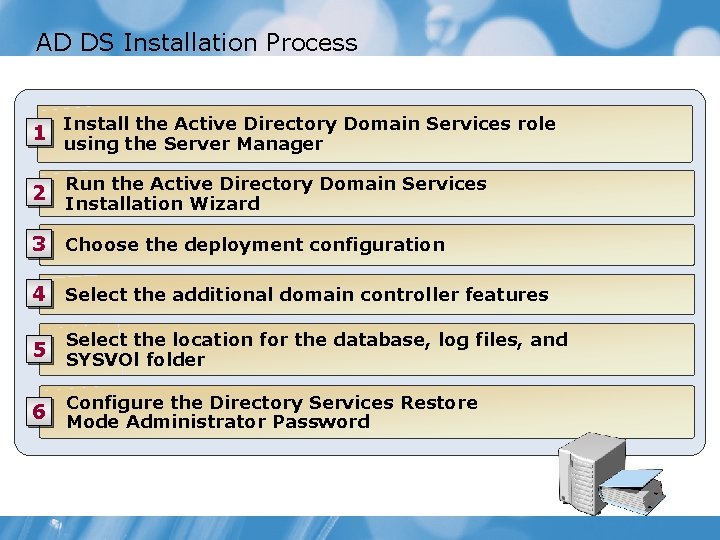 AD DS Installation Process

1 Install the Active Directory Domain Services role using the Server Manager

2 Run the Active Directory Domain Services Installation Wizard

3 Choose the deployment configuration

4 Select the additional domain controller features

5 Select the location for the database, log files, and SYSVOl folder

6 Configure the Directory Services Restore Mode Administrator Password